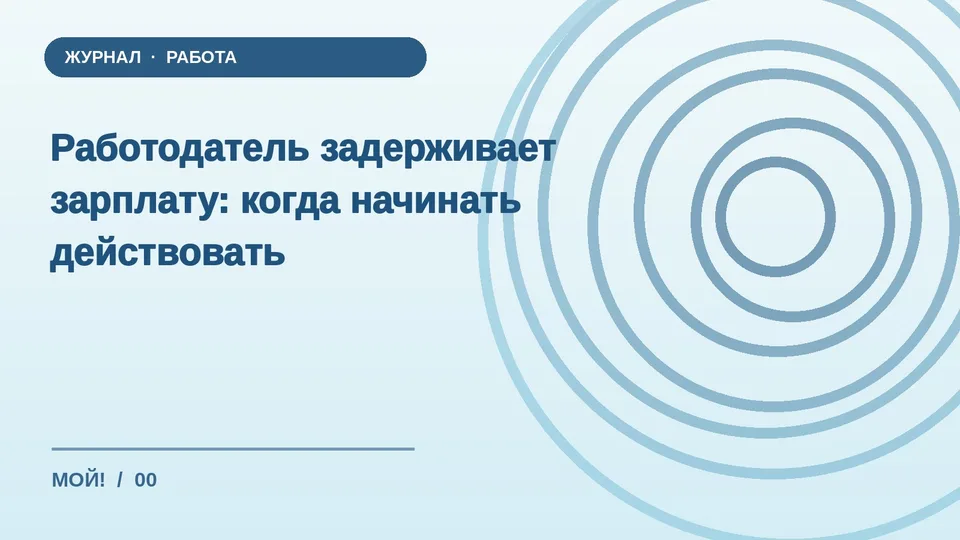 ЖУРНАЛ · РАБОТА

Работодатель задерживает зарплату: когда начинать действовать

МОЙ! / 00